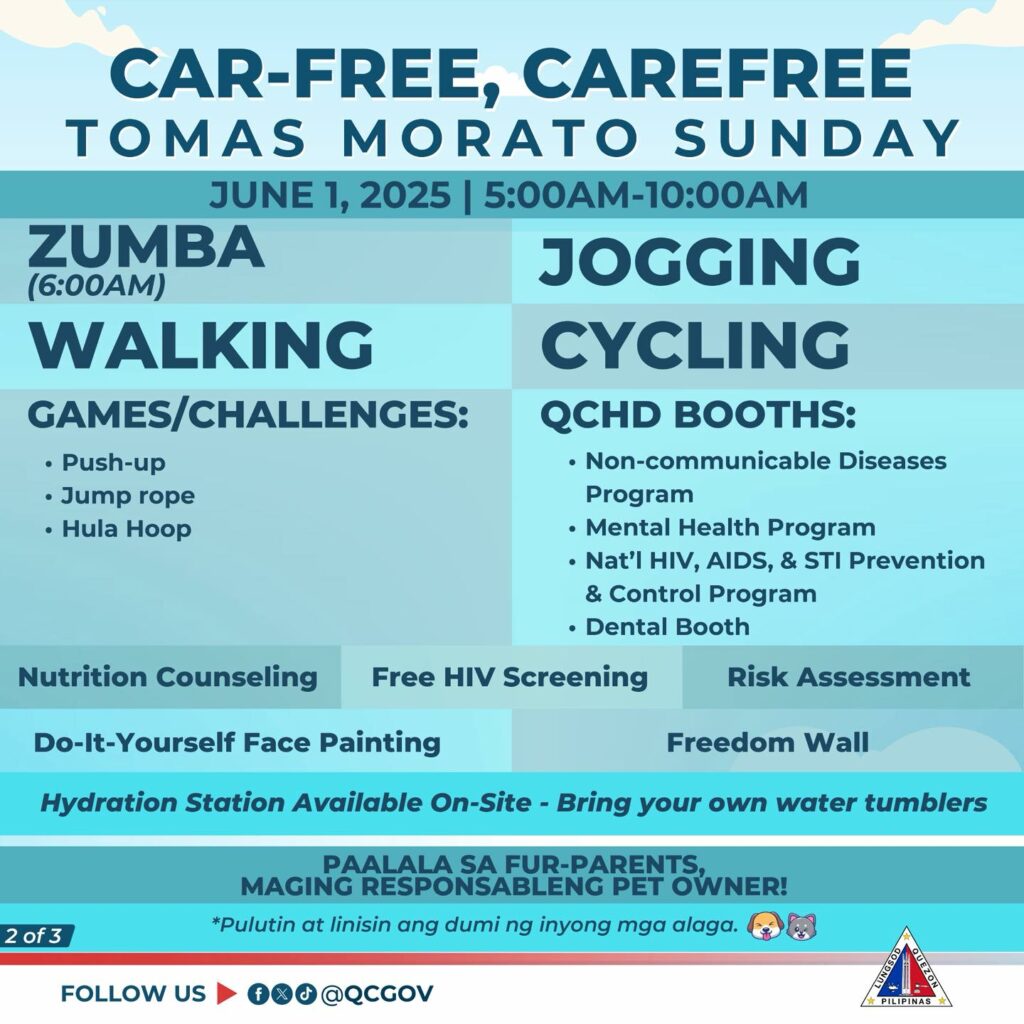 CAR-FREE, CAREFREE
TOMAS MORATO SUNDAY

JUNE 1, 2025 | 5:00AM-10:00AM

ZUMBA
(6:00AM)

JOGGING

WALKING

CYCLING

GAMES/CHALLENGES:
• Push-up
• Jump rope
• Hula Hoop

QCHD BOOTHS:
• Non-communicable Diseases Program
• Mental Health Program
• Nat'l HIV, AIDS, & STI Prevention & Control Program
• Dental Booth

Nutrition Counseling

Free HIV Screening

Risk Assessment

Do-It-Yourself Face Painting

Freedom Wall

Hydration Station Available On-Site - Bring your own water tumblers

PAALALA SA FUR-PARENTS,
MAGING RESPONSABLENG PET OWNER!

2 of 3

*Pulutin at linisin ang dumi ng inyong mga alaga.

FOLLOW US @QCGOV

LUNGSOD QUEZON PILIPINAS